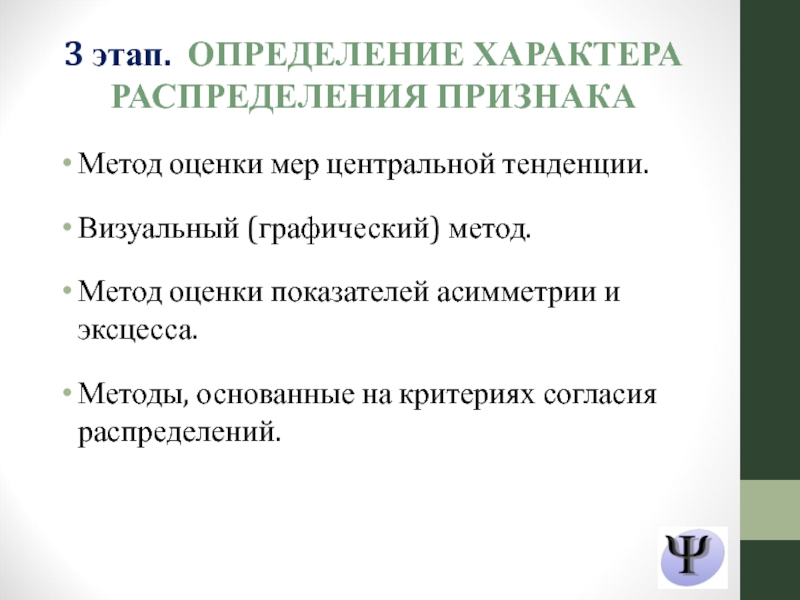 3 этап. ОПРЕДЕЛЕНИЕ ХАРАКТЕРА РАСПРЕДЕЛЕНИЯ ПРИЗНАКА

• Метод оценки мер центральной тенденции.

• Визуальный (графический) метод.

• Метод оценки показателей асимметрии и эксцесса.

• Методы, основанные на критериях согласия распределений.

Ψ